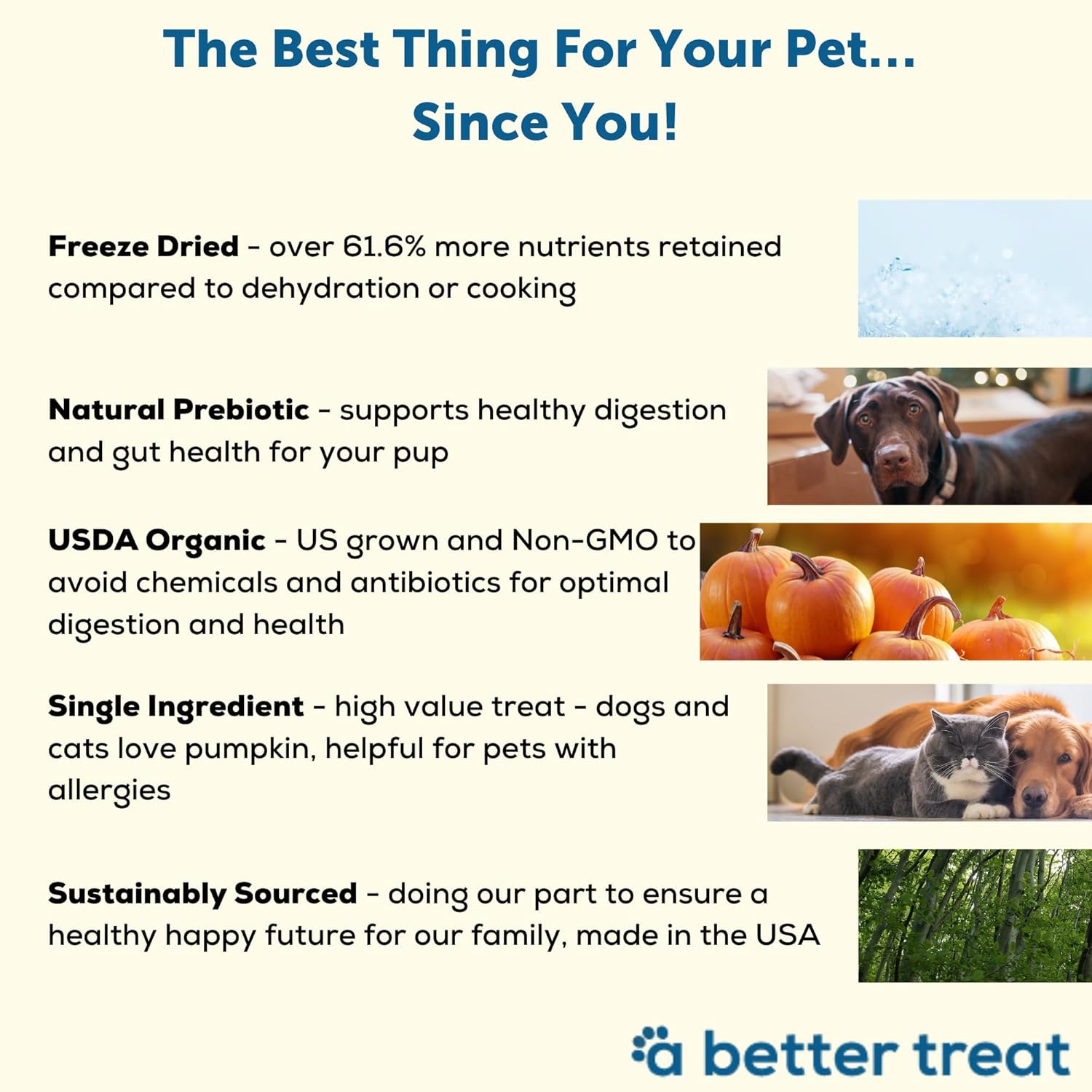 The Best Thing For Your Pet...
Since You!

Freeze Dried - over 61.6% more nutrients retained compared to dehydration or cooking

Natural Prebiotic - supports healthy digestion and gut health for your pup

USDA Organic - US grown and Non-GMO to avoid chemicals and antibiotics for optimal digestion and health

Single Ingredient - high value treat - dogs and cats love pumpkin, helpful for pets with allergies

Sustainably Sourced - doing our part to ensure a healthy happy future for our family, made in the USA

a better treat